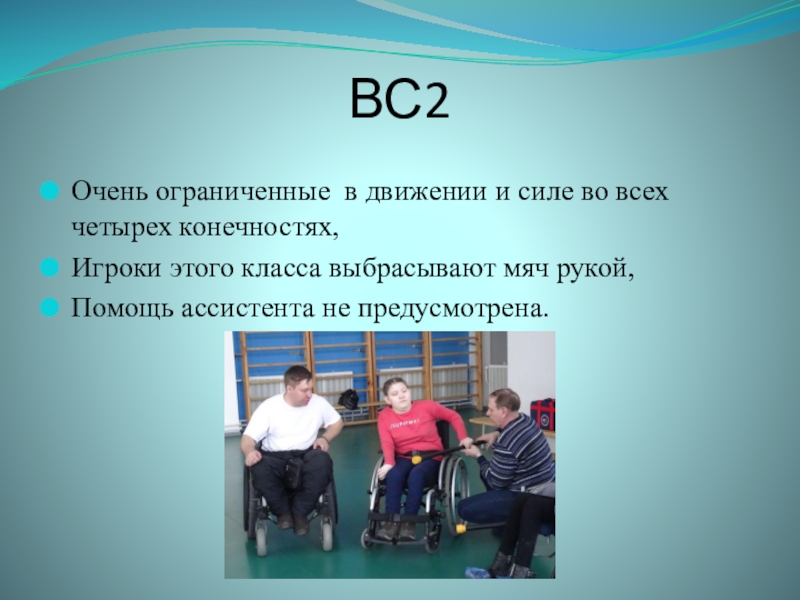 ВС2

Очень ограниченные в движении и силе во всех четырех конечностях,

Игроки этого класса выбрасывают мяч рукой,

Помощь ассистента не предусмотрена.